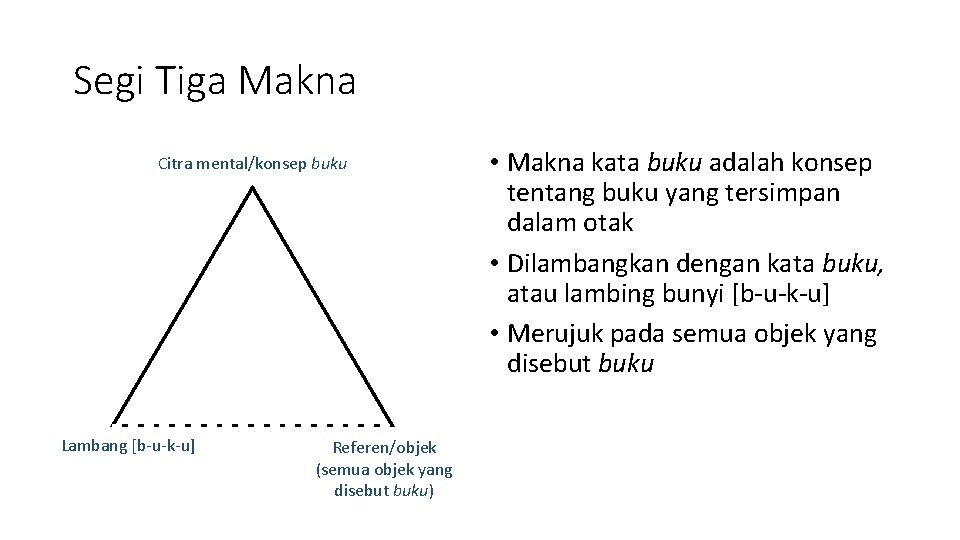 Segi Tiga Makna

Citra mental/konsep buku

Lambang [b-u-k-u]

Referen/objek (semua objek yang disebut buku)

• Makna kata buku adalah konsep tentang buku yang tersimpan dalam otak
• Dilambangkan dengan kata buku, atau lambing bunyi [b-u-k-u]
• Merujuk pada semua objek yang disebut buku